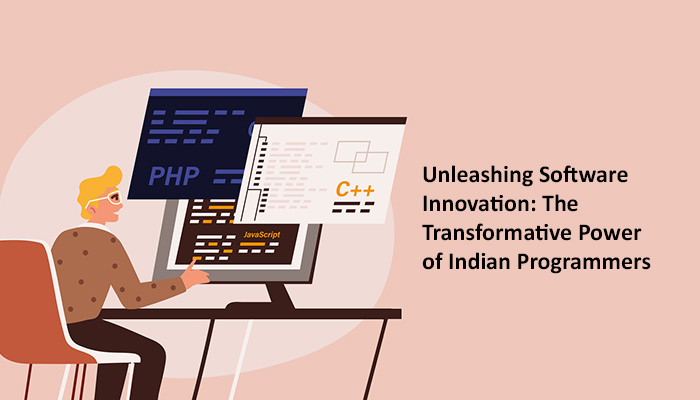 PHP

C++

JavaScript

Unleashing Software Innovation: The Transformative Power of Indian Programmers